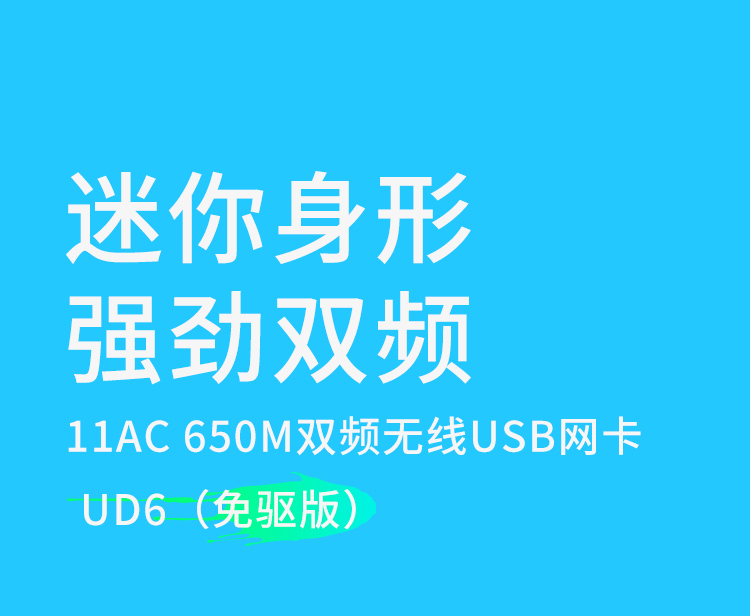 迷你身形
强劲双频

11AC 650M双频无线USB网卡

UD6（免驱版）